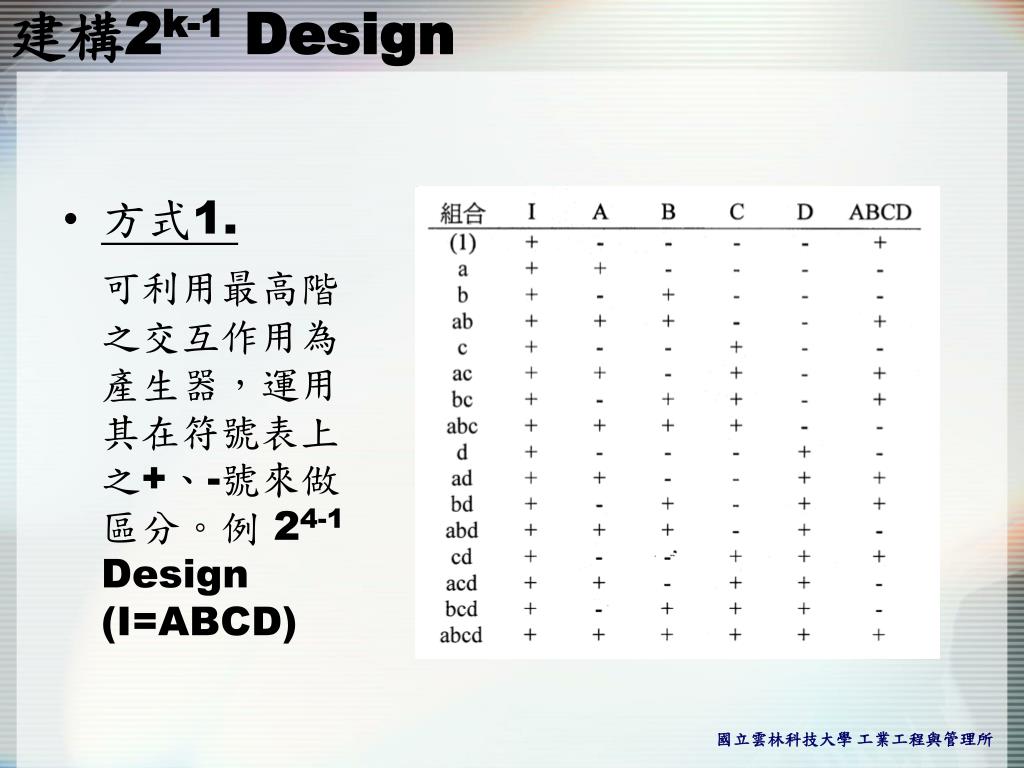 建構$2^{k-1}$ Design

• 方式1.

可利用最高階之交互作用為產生器，運用其在符號表上之+、-號來做區分。例 $2^{4-1}$ Design (I=ABCD)

| 組合 | I | A | B | C | D | ABCD |
|---|---|---|---|---|---|---|
| (1) | + | - | - | - | - | + |
| a | + | + | - | - | - | - |
| b | + | - | + | - | - | - |
| ab | + | + | + | - | - | + |
| c | + | - | - | + | - | - |
| ac | + | + | - | + | - | + |
| bc | + | - | + | + | - | + |
| abc | + | + | + | + | - | - |
| d | + | - | - | - | + | - |
| ad | + | + | - | - | + | + |
| bd | + | - | + | - | + | + |
| abd | + | + | + | - | + | - |
| cd | + | - | - | + | + | + |
| acd | + | + | - | + | + | - |
| bcd | + | - | + | + | + | - |
| abcd | + | + | + | + | + | + |

國立雲林科技大學 工業工程與管理所